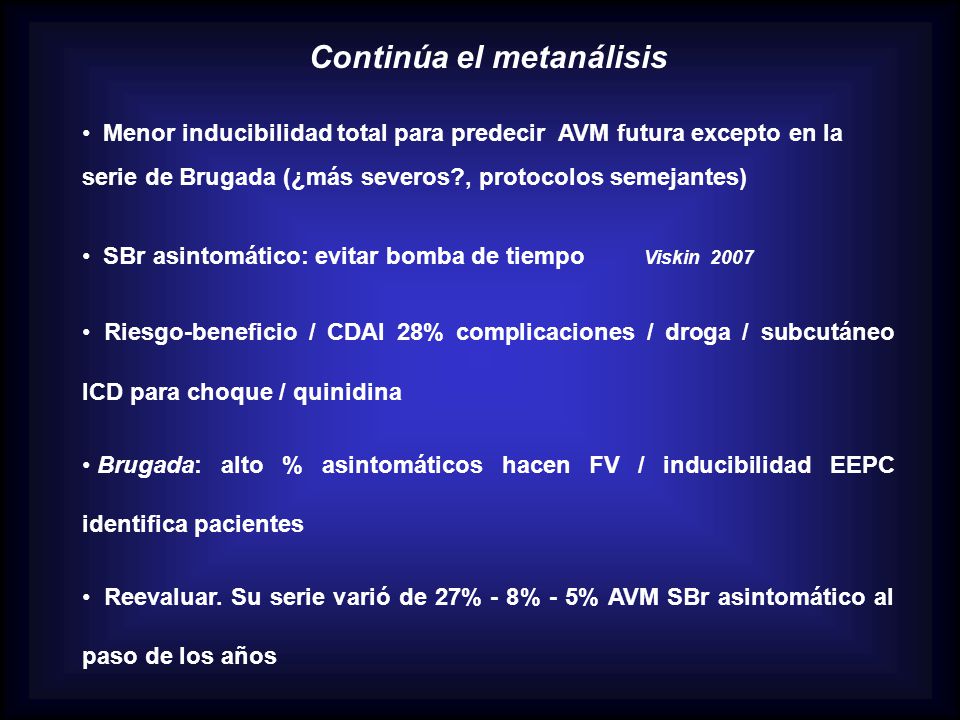 Continúa el metanálisis

• Menor inducibilidad total para predecir AVM futura excepto en la serie de Brugada (¿más severos?, protocolos semejantes)

• SBr asintomático: evitar bomba de tiempo Viskin 2007

• Riesgo-beneficio / CDAI 28% complicaciones / droga / subcutáneo ICD para choque / quinidina

• Brugada: alto % asintomáticos hacen FV / inducibilidad EEPC identifica pacientes

• Reevaluar. Su serie varió de 27% - 8% - 5% AVM SBr asintomático al paso de los años